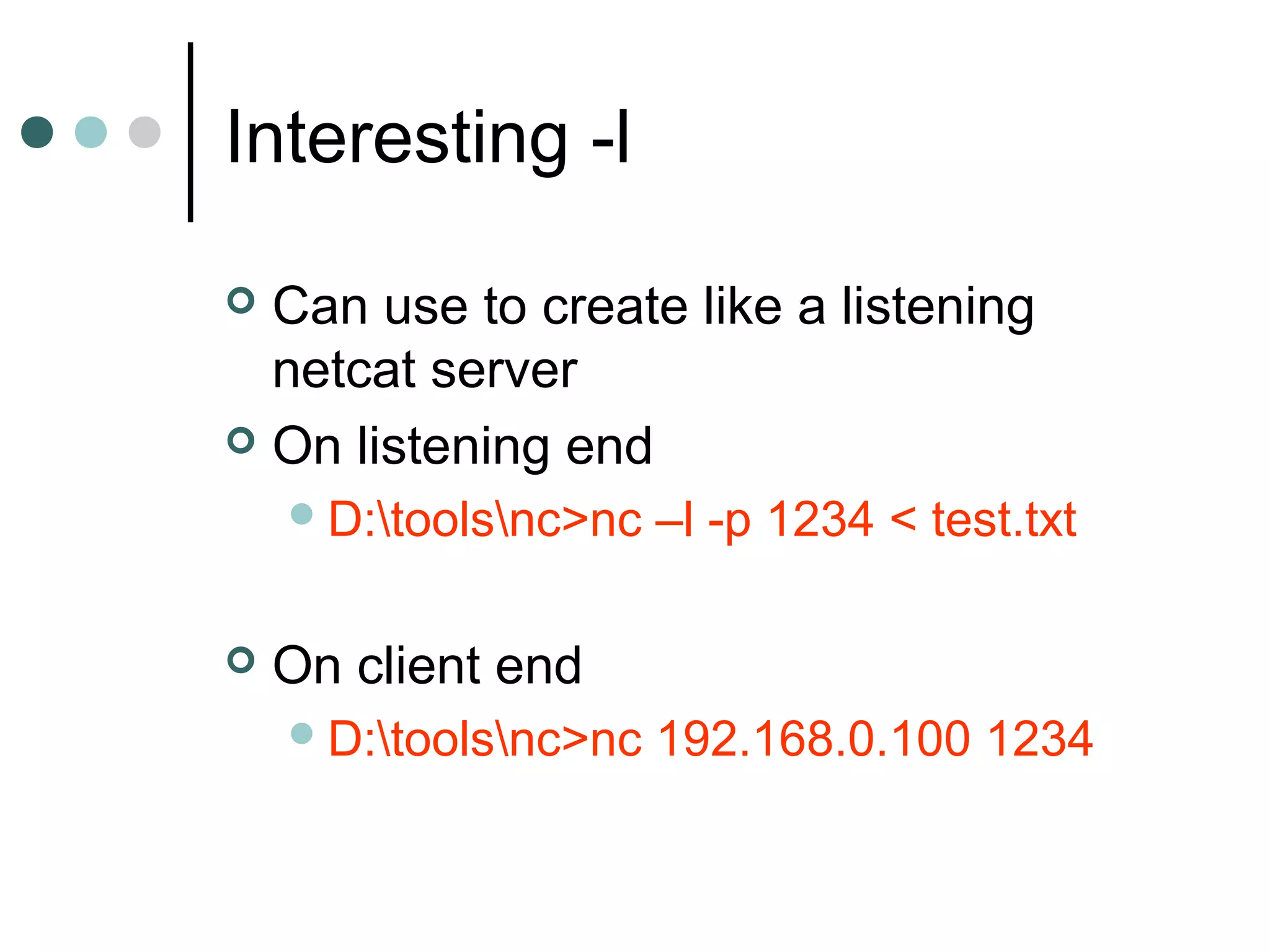 Interesting -l

Can use to create like a listening netcat server

On listening end

D:\tools\nc>nc –l -p 1234 < test.txt

On client end

D:\tools\nc>nc 192.168.0.100 1234